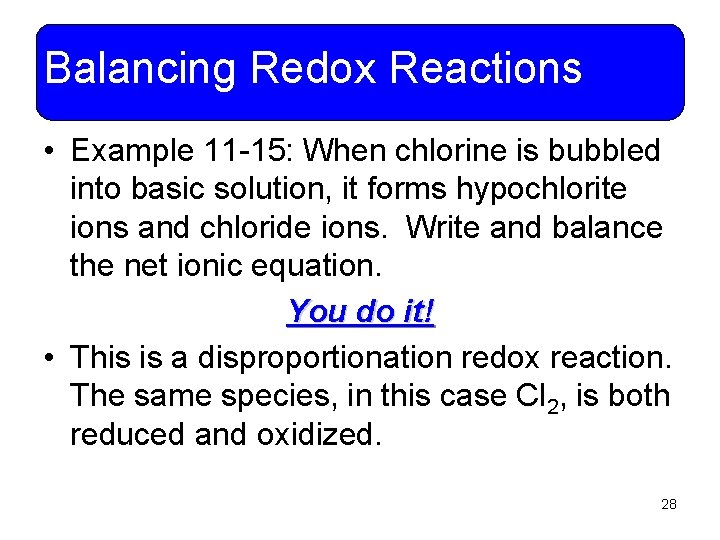 Balancing Redox Reactions

• Example 11-15: When chlorine is bubbled into basic solution, it forms hypochlorite ions and chloride ions. Write and balance the net ionic equation.

You do it!

• This is a disproportionation redox reaction. The same species, in this case $Cl_2$, is both reduced and oxidized.

28